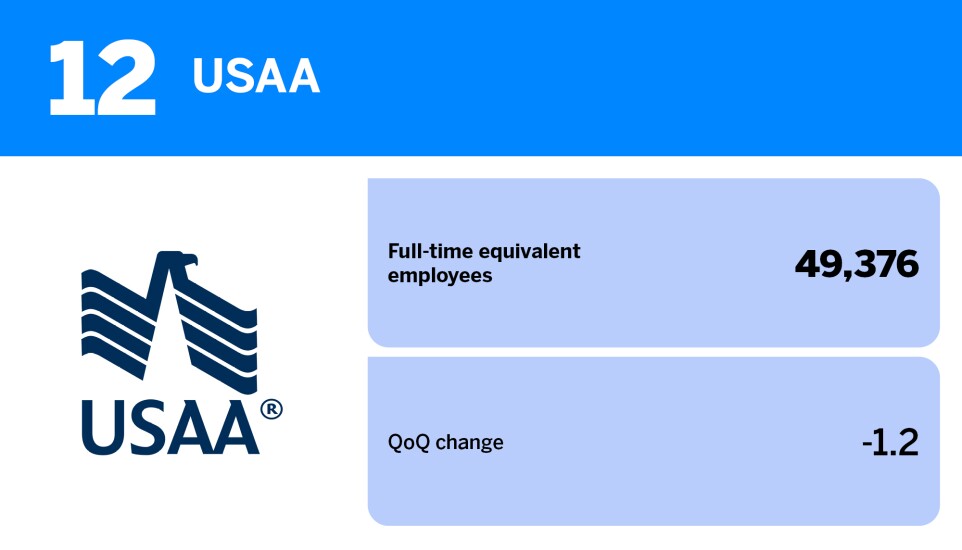 12 USAA

USAA®

Full-time equivalent employees 49,376

QoQ change -1.2